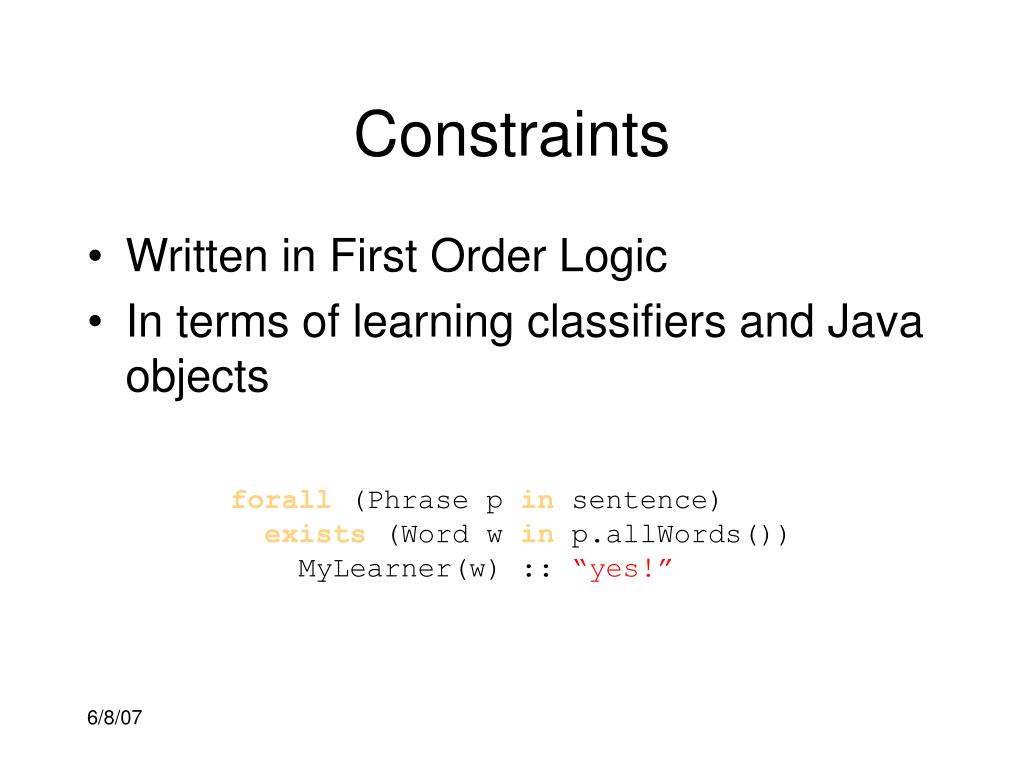 Constraints

• Written in First Order Logic
• In terms of learning classifiers and Java objects

forall (Phrase p in sentence)
exists (Word w in p.allWords())
MyLearner(w) :: “yes!”

6/8/07